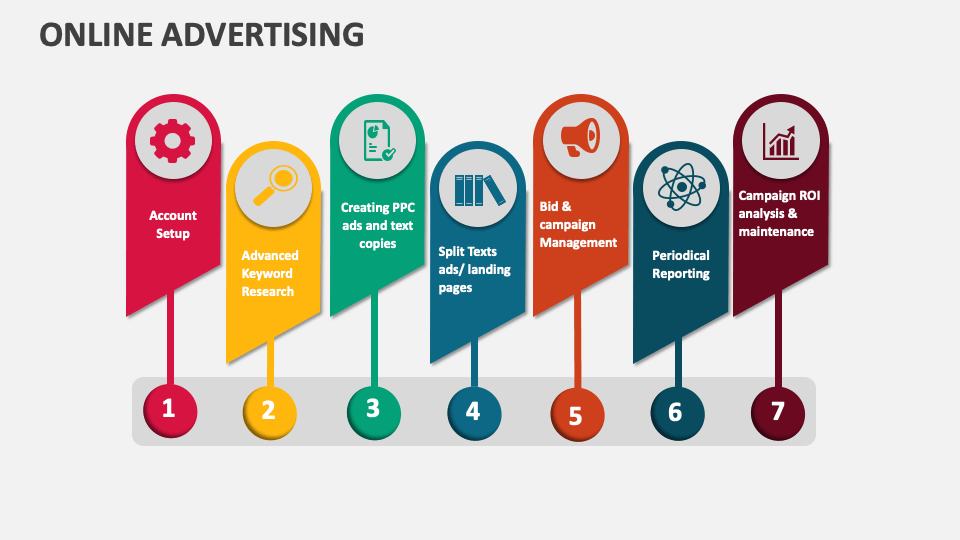 ONLINE ADVERTISING

Account Setup

Advanced Keyword Research

Creating PPC ads and text copies

Split Texts ads/ landing pages

Bid & campaign Management

Periodical Reporting

Campaign ROI analysis & maintenance

1

2

3

4

5

6

7